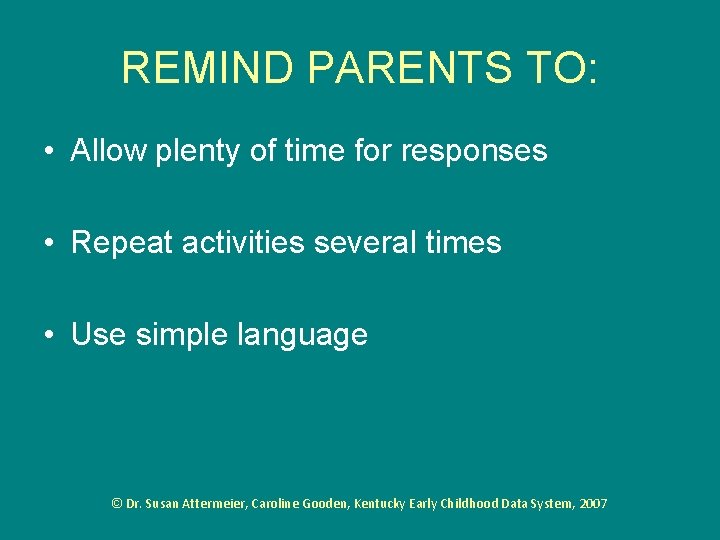 REMIND PARENTS TO:

• Allow plenty of time for responses

• Repeat activities several times

• Use simple language

© Dr. Susan Attermeier, Caroline Gooden, Kentucky Early Childhood Data System, 2007